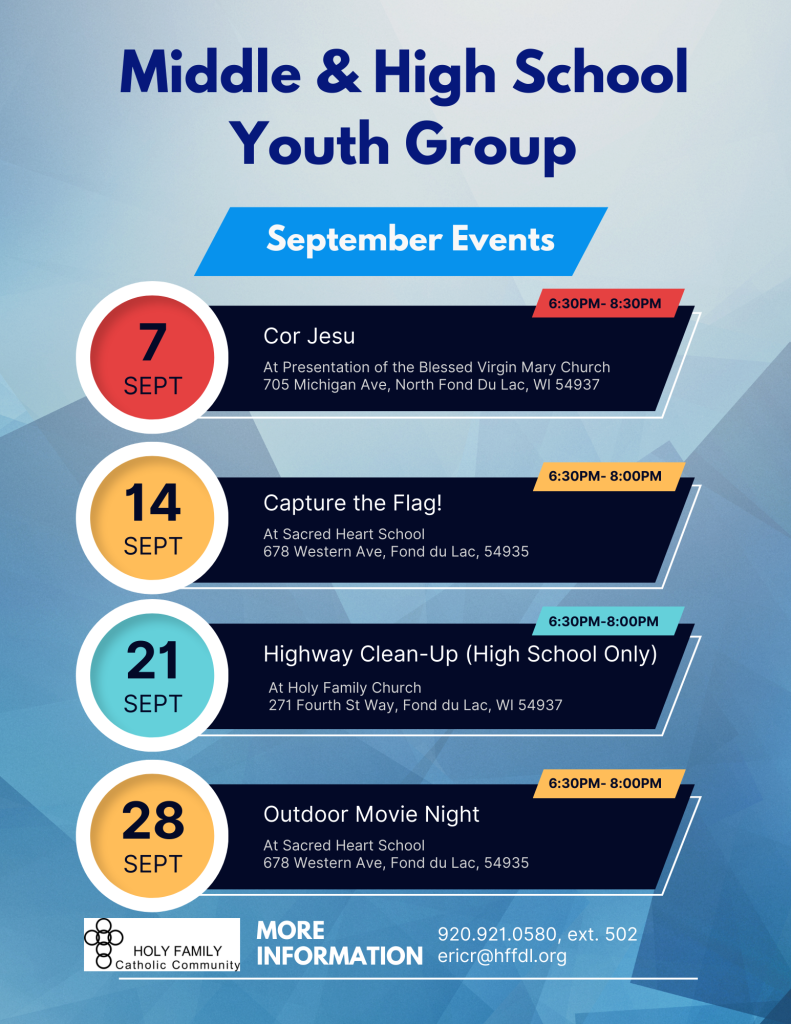 Middle & High School Youth Group

September Events

7
SEPT

6:30PM- 8:30PM

Cor Jesu

At Presentation of the Blessed Virgin Mary Church
705 Michigan Ave, North Fond Du Lac, WI 54937

14
SEPT

6:30PM- 8:00PM

Capture the Flag!

At Sacred Heart School
678 Western Ave, Fond du Lac, 54935

21
SEPT

6:30PM-8:00PM

Highway Clean-Up (High School Only)

At Holy Family Church
271 Fourth St Way, Fond du Lac, WI 54937

28
SEPT

6:30PM- 8:00PM

Outdoor Movie Night

At Sacred Heart School
678 Western Ave, Fond du Lac, 54935

HOLY FAMILY
Catholic Community

MORE INFORMATION

920.921.0580, ext. 502
ericr@hffdl.org